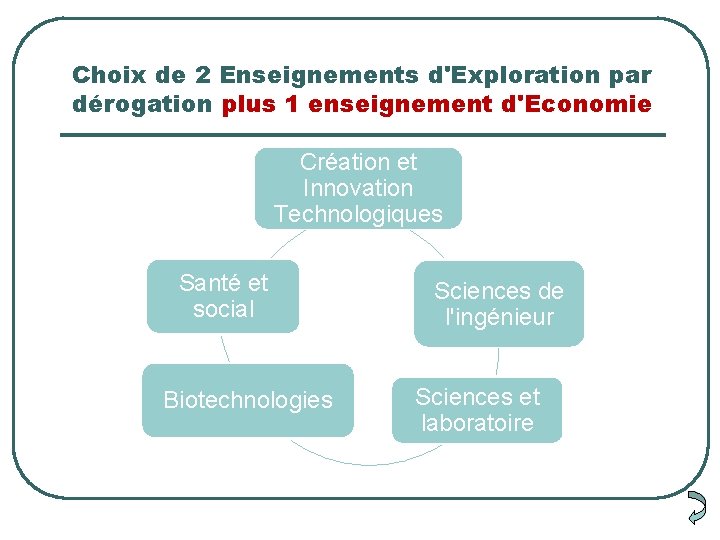 Choix de 2 Enseignements d'Exploration par dérogation plus 1 enseignement d'Economie

Création et Innovation Technologiques

Sciences de l'ingénieur

Sciences et laboratoire

Biotechnologies

Santé et social